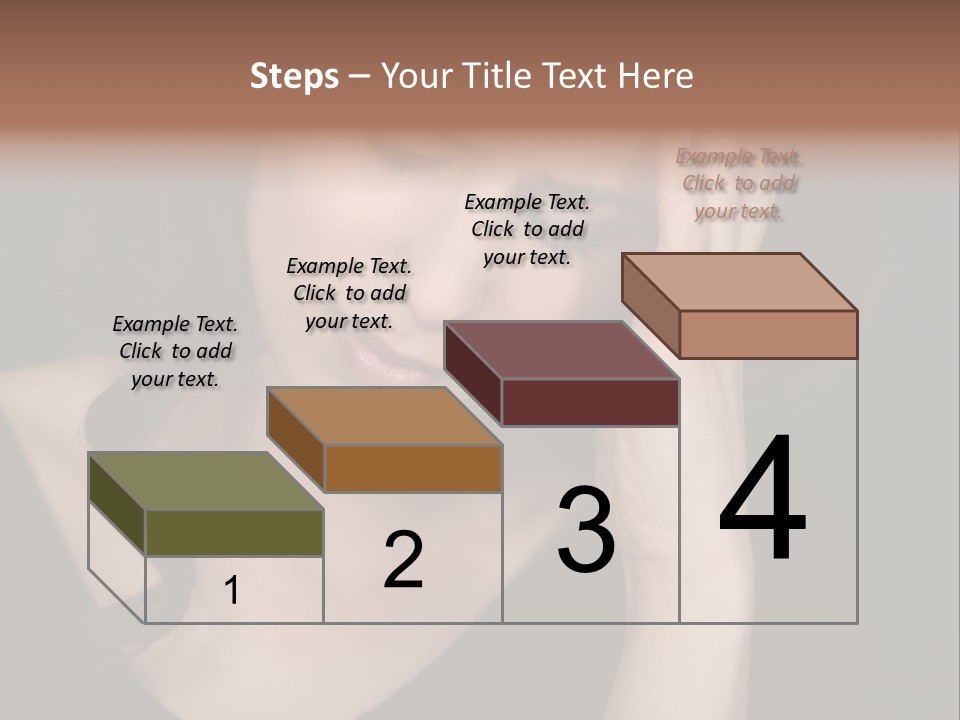 Steps – Your Title Text Here

Example Text. Click to add your text.

Example Text. Click to add your text.

Example Text. Click to add your text.

Example Text. Click to add your text.

1

2

3

4